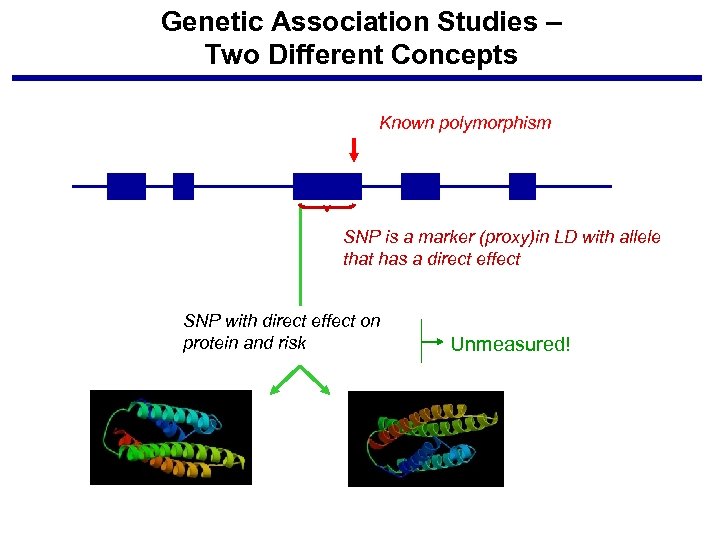 Genetic Association Studies – Two Different Concepts

Known polymorphism

SNP is a marker (proxy)in LD with allele that has a direct effect

SNP with direct effect on protein and risk

Unmeasured!